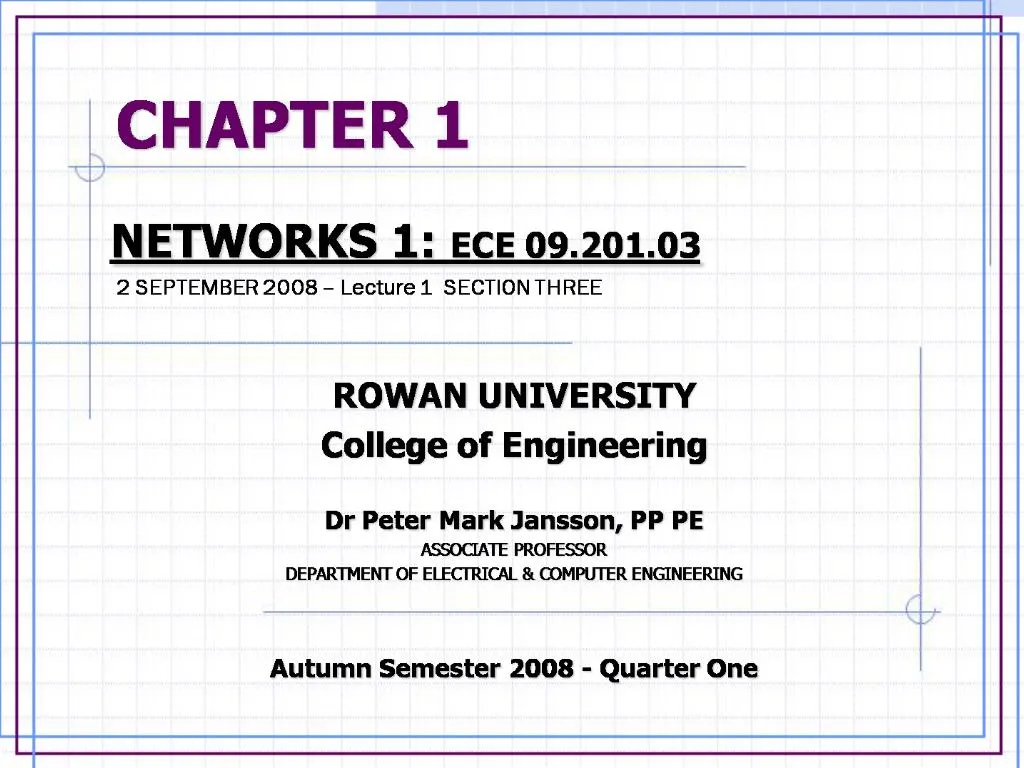 CHAPTER 1

NETWORKS 1: ECE 09.201.03

2 SEPTEMBER 2008 – Lecture 1 SECTION THREE

ROWAN UNIVERSITY
College of Engineering

Dr Peter Mark Jansson, PP PE
ASSOCIATE PROFESSOR
DEPARTMENT OF ELECTRICAL & COMPUTER ENGINEERING

Autumn Semester 2008 - Quarter One